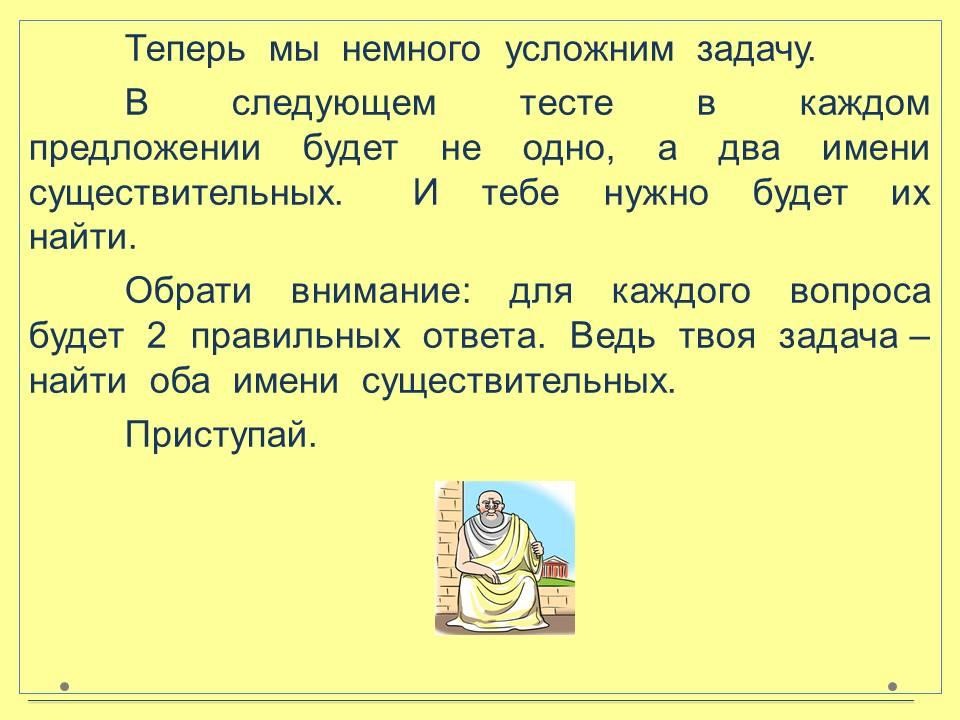 Теперь мы немного усложним задачу.

В следующем тесте в каждом предложении будет не одно, а два имени существительных. И тебе нужно будет их найти.

Обрати внимание: для каждого вопроса будет 2 правильных ответа. Ведь твоя задача – найти оба имени существительных.

Приступай.